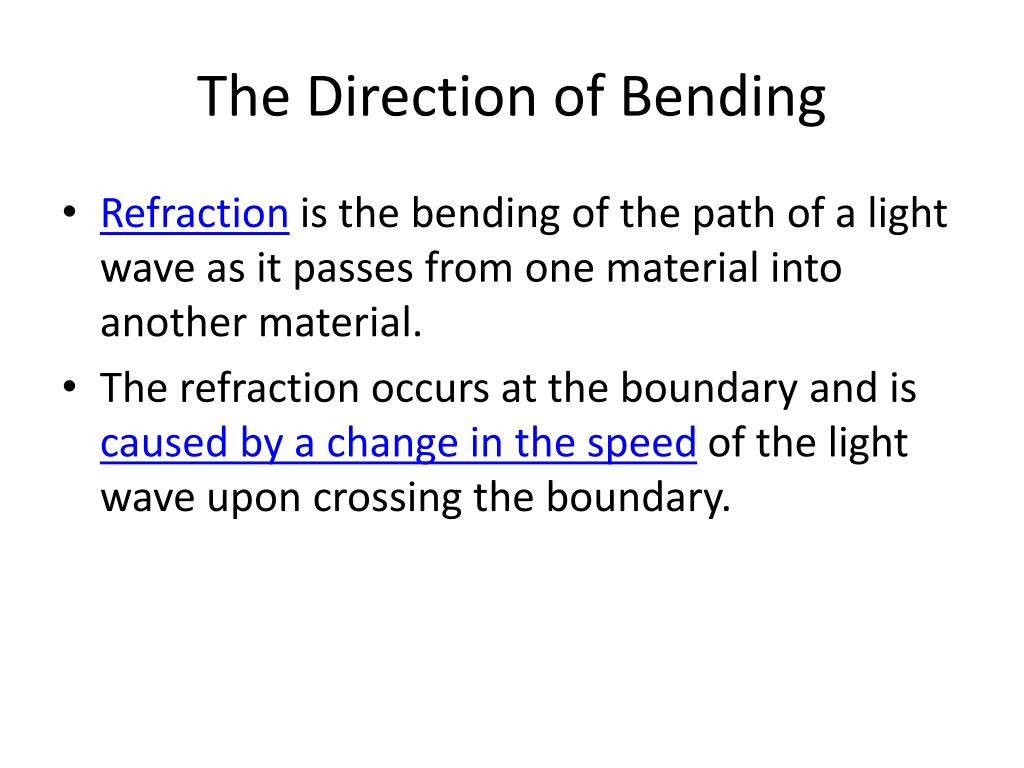 The Direction of Bending

• Refraction is the bending of the path of a light wave as it passes from one material into another material.
• The refraction occurs at the boundary and is caused by a change in the speed of the light wave upon crossing the boundary.